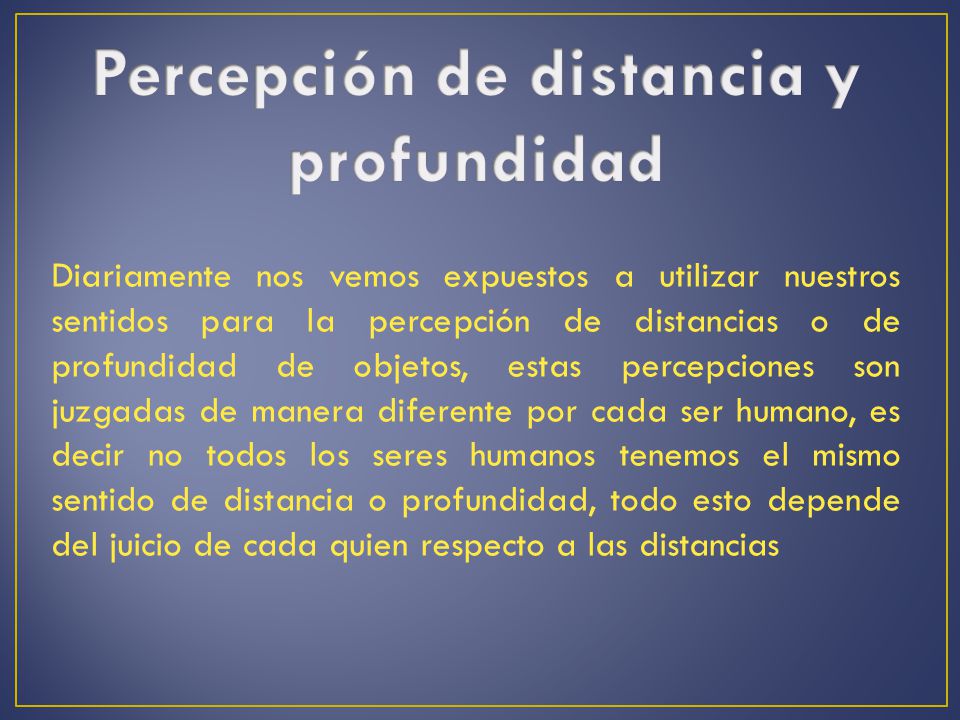 Percepción de distancia y profundidad

Diariamente nos vemos expuestos a utilizar nuestros sentidos para la percepción de distancias o de profundidad de objetos, estas percepciones son juzgadas de manera diferente por cada ser humano, es decir no todos los seres humanos tenemos el mismo sentido de distancia o profundidad, todo esto depende del juicio de cada quien respecto a las distancias